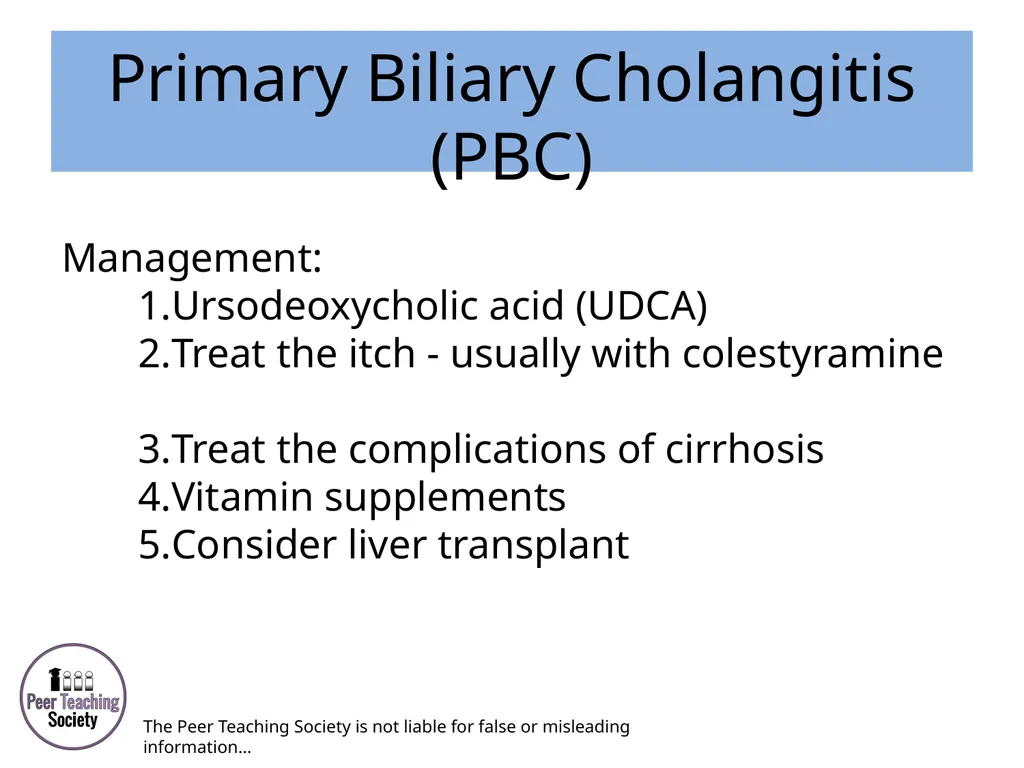 Primary Biliary Cholangitis (PBC)

Management:
1.Ursodeoxycholic acid (UDCA)
2.Treat the itch - usually with colestyramine

3.Treat the complications of cirrhosis
4.Vitamin supplements
5.Consider liver transplant

Peer Teaching Society

The Peer Teaching Society is not liable for false or misleading information…